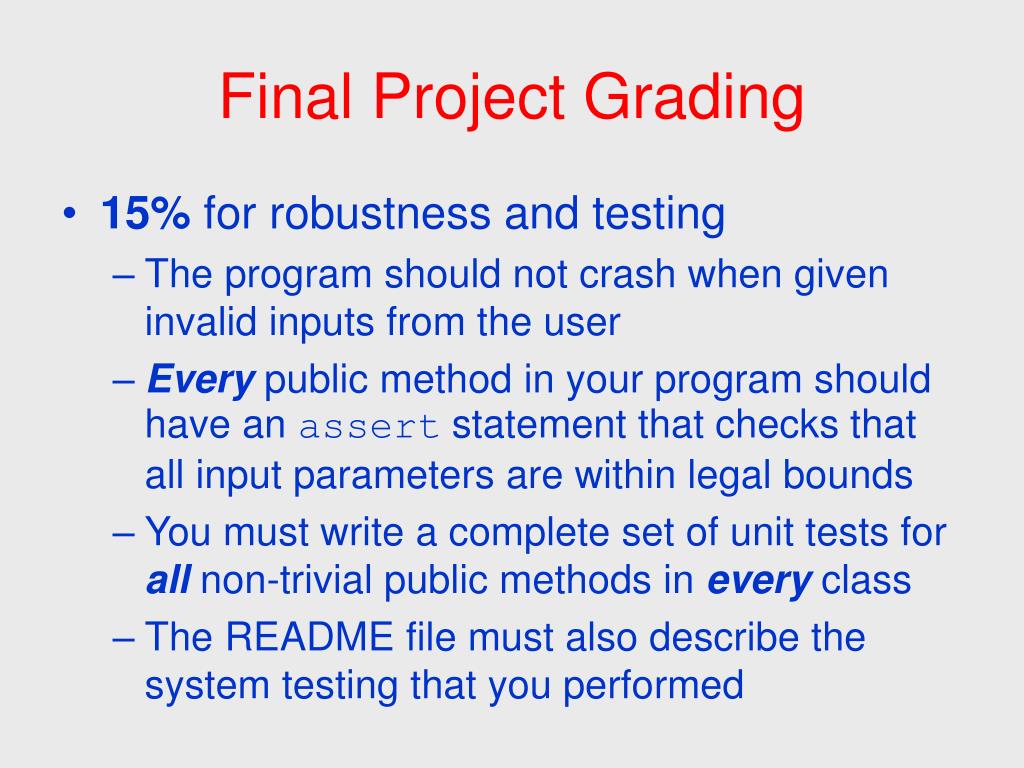 Final Project Grading

• 15% for robustness and testing
– The program should not crash when given invalid inputs from the user
– Every public method in your program should have an assert statement that checks that all input parameters are within legal bounds
– You must write a complete set of unit tests for all non-trivial public methods in every class
– The README file must also describe the system testing that you performed